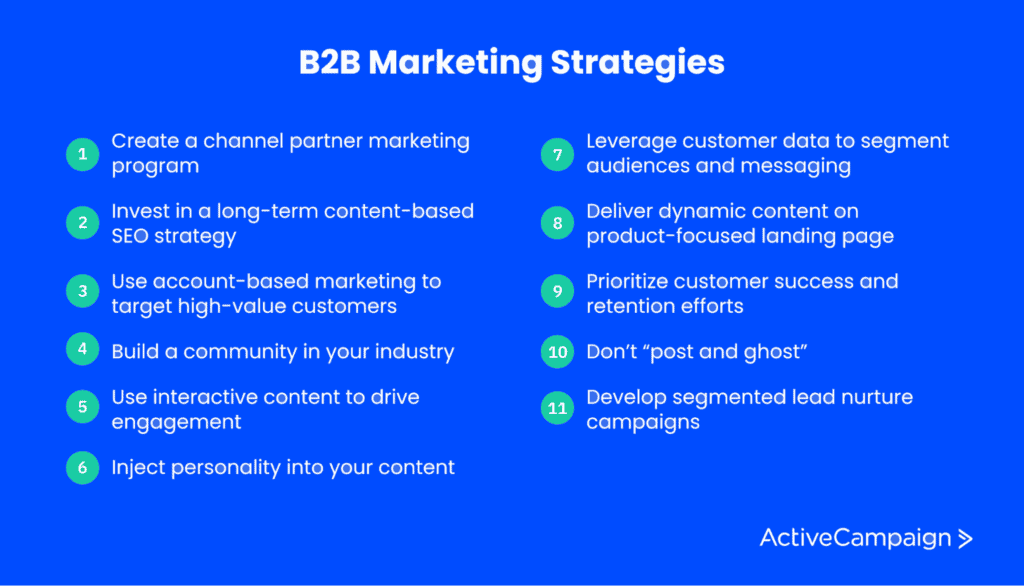 B2B Marketing Strategies

1 Create a channel partner marketing program

2 Invest in a long-term content-based SEO strategy

3 Use account-based marketing to target high-value customers

4 Build a community in your industry

5 Use interactive content to drive engagement

6 Inject personality into your content

7 Leverage customer data to segment audiences and messaging

8 Deliver dynamic content on product-focused landing page

9 Prioritize customer success and retention efforts

10 Don't "post and ghost"

11 Develop segmented lead nurture campaigns

ActiveCampaign >